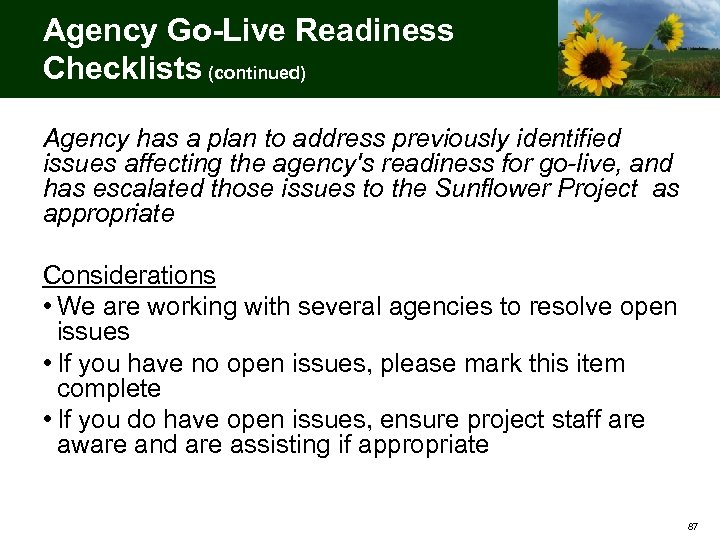 Agency Go-Live Readiness Checklists (continued)

Agency has a plan to address previously identified issues affecting the agency's readiness for go-live, and has escalated those issues to the Sunflower Project as appropriate

Considerations
• We are working with several agencies to resolve open issues
• If you have no open issues, please mark this item complete
• If you do have open issues, ensure project staff are aware and are assisting if appropriate

87